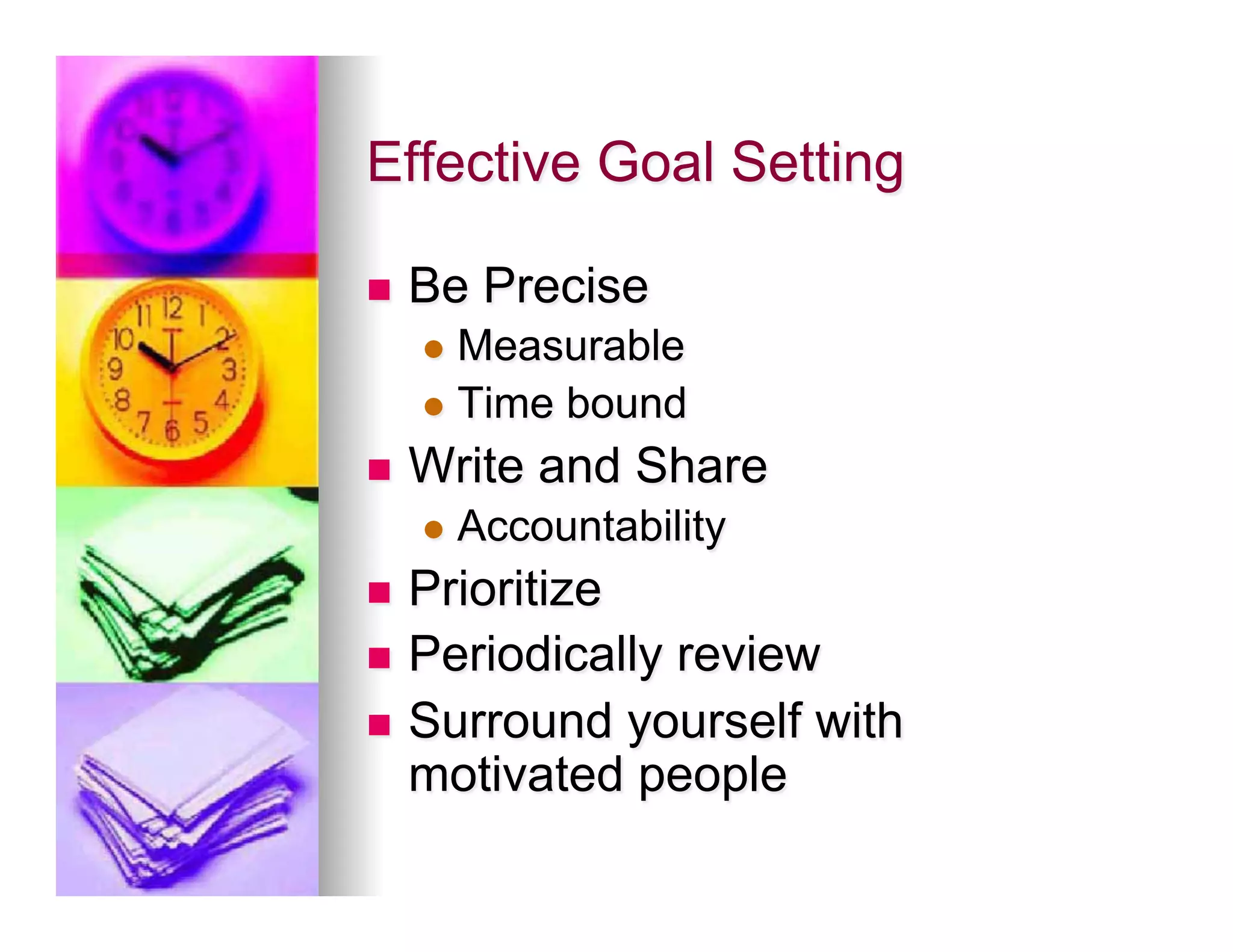 Effective Goal Setting

- Be Precise
  - Measurable
  - Time bound
- Write and Share
  - Accountability
- Prioritize
- Periodically review
- Surround yourself with motivated people